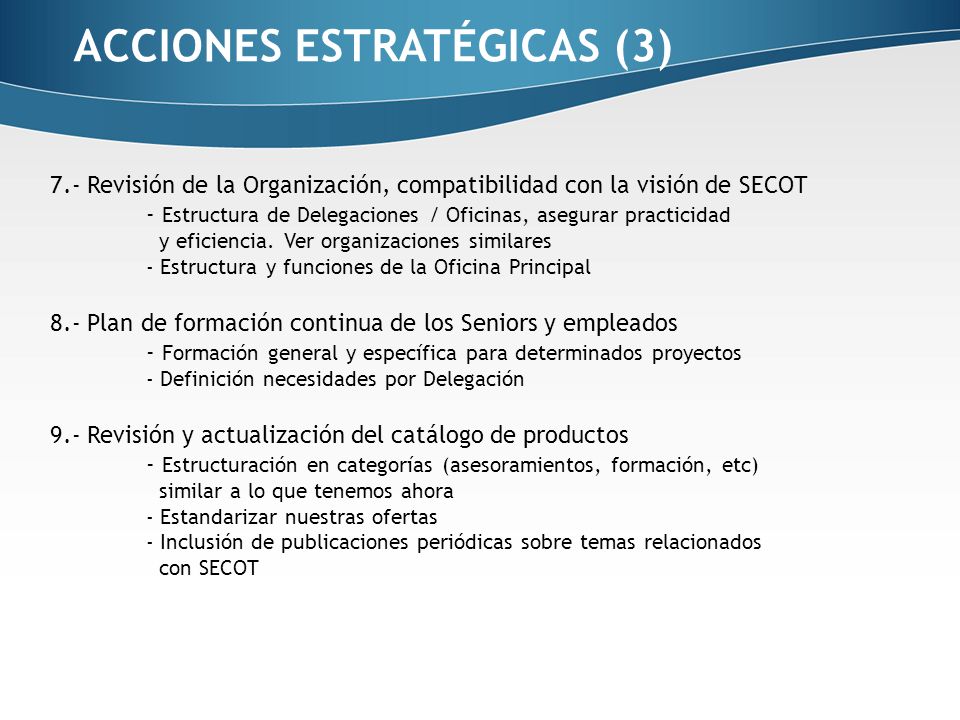 ACCIONES ESTRATÉGICAS (3)

7.- Revisión de la Organización, compatibilidad con la visión de SECOT
- Estructura de Delegaciones / Oficinas, asegurar practicidad y eficiencia. Ver organizaciones similares
- Estructura y funciones de la Oficina Principal

8.- Plan de formación continua de los Seniors y empleados
- Formación general y específica para determinados proyectos
- Definición necesidades por Delegación

9.- Revisión y actualización del catálogo de productos
- Estructuración en categorías (asesoramientos, formación, etc) similar a lo que tenemos ahora
- Estandarizar nuestras ofertas
- Inclusión de publicaciones periódicas sobre temas relacionados con SECOT